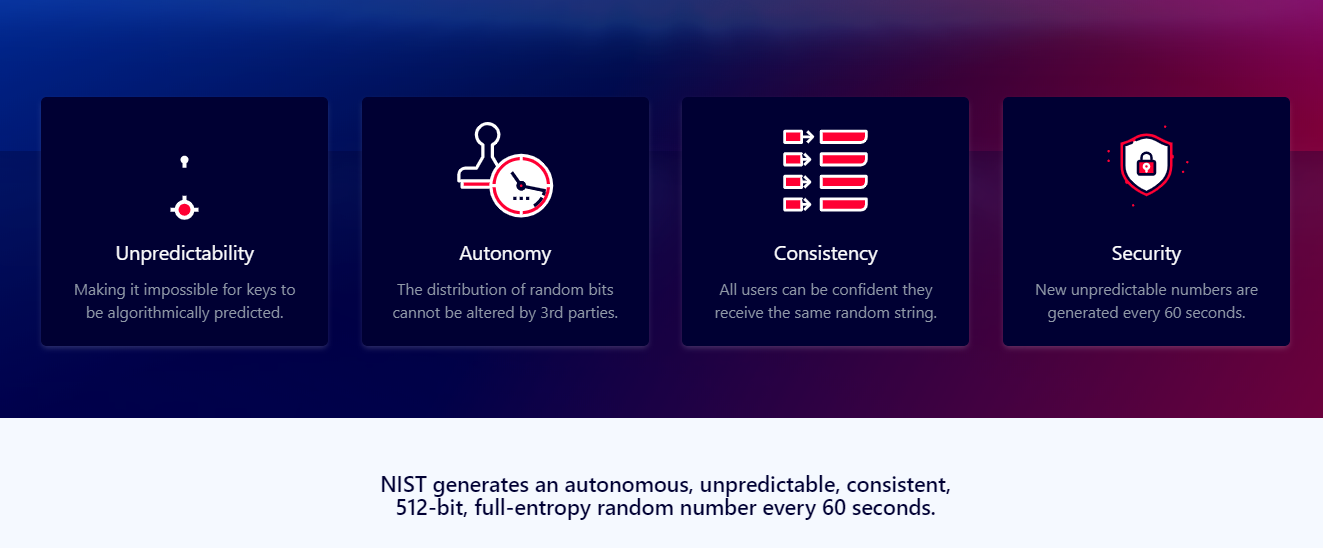 Unpredictability

Making it impossible for keys to be algorithmically predicted.

Autonomy

The distribution of random bits cannot be altered by 3rd parties.

Consistency

All users can be confident they receive the same random string.

Security

New unpredictable numbers are generated every 60 seconds.

NIST generates an autonomous, unpredictable, consistent, 512-bit, full-entropy random number every 60 seconds.